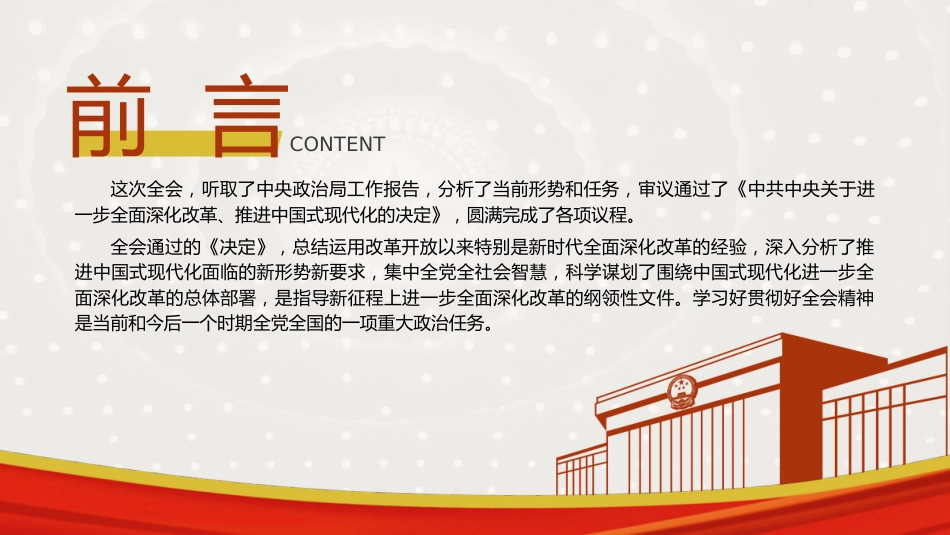 前 言 CONTENT

这次全会，听取了中央政治局工作报告，分析了当前形势和任务，审议通过了《中共中央关于进一步全面深化改革、推进中国式现代化的决定》，圆满完成了各项议程。

全会通过的《决定》，总结运用改革开放以来特别是新时代全面深化改革的经验，深入分析了推进中国式现代化面临的新形势新要求，集中全党全社会智慧，科学谋划了围绕中国式现代化进一步全面深化改革的总体部署，是指导新征程上进一步全面深化改革的纲领性文件。学习好贯彻好全会精神是当前和今后一个时期全党全国的一项重大政治任务。